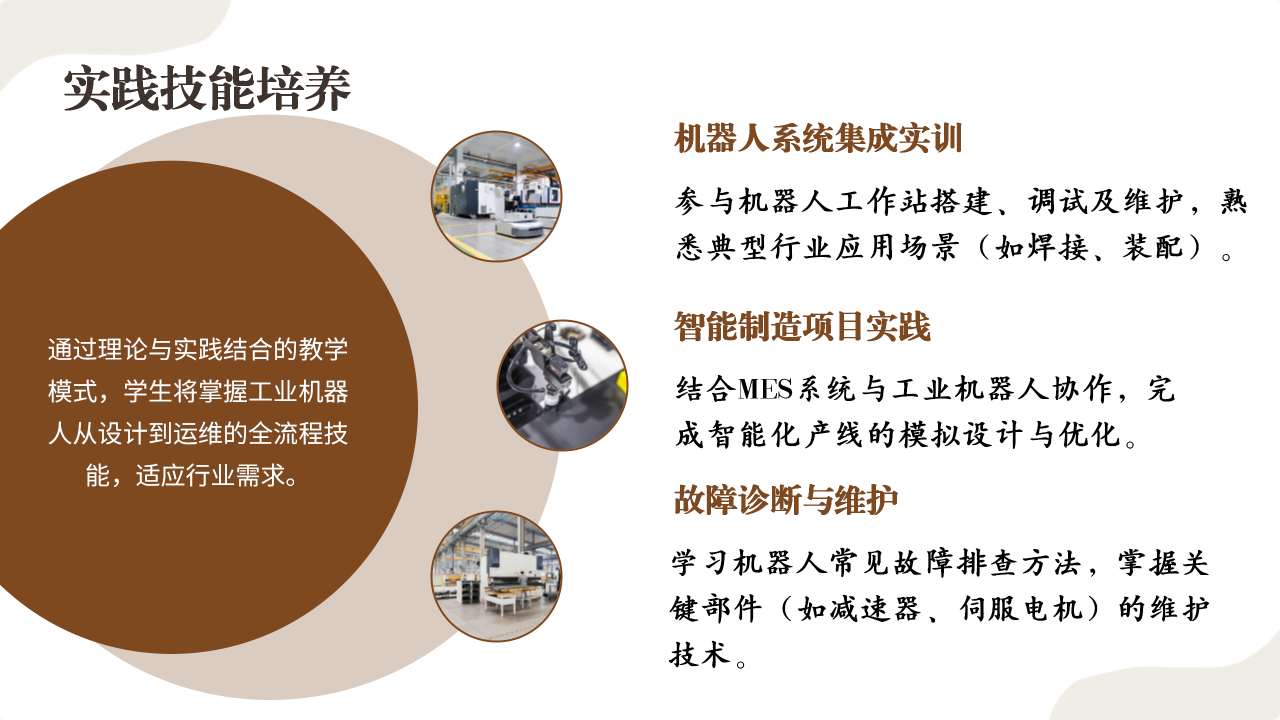 实践技能培养

通过理论与实践结合的教学模式，学生将掌握工业机器人从设计到运维的全流程技能，适应行业需求。

机器人系统集成实训

参与机器人工作站搭建、调试及维护，熟悉典型行业应用场景（如焊接、装配）。

智能制造项目实践

结合MES系统与工业机器人协作，完成智能化产线的模拟设计与优化。

故障诊断与维护

学习机器人常见故障排查方法，掌握关键部件（如减速器、伺服电机）的维护技术。